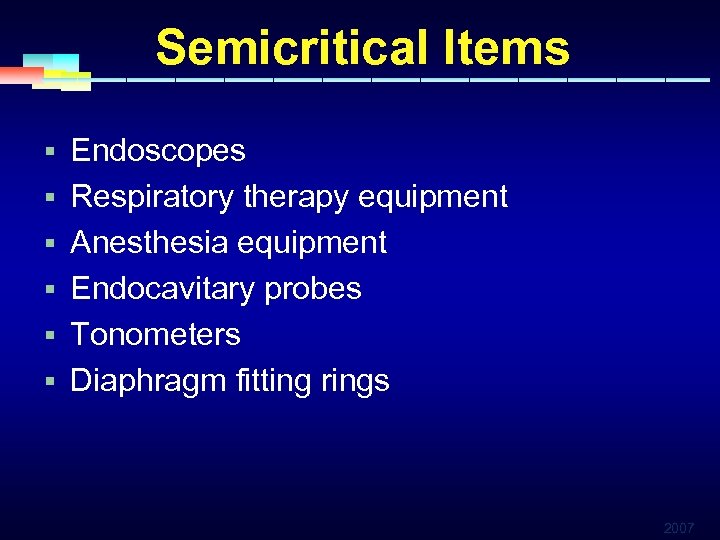 Semicritical Items

- Endoscopes
- Respiratory therapy equipment
- Anesthesia equipment
- Endocavitary probes
- Tonometers
- Diaphragm fitting rings

2007